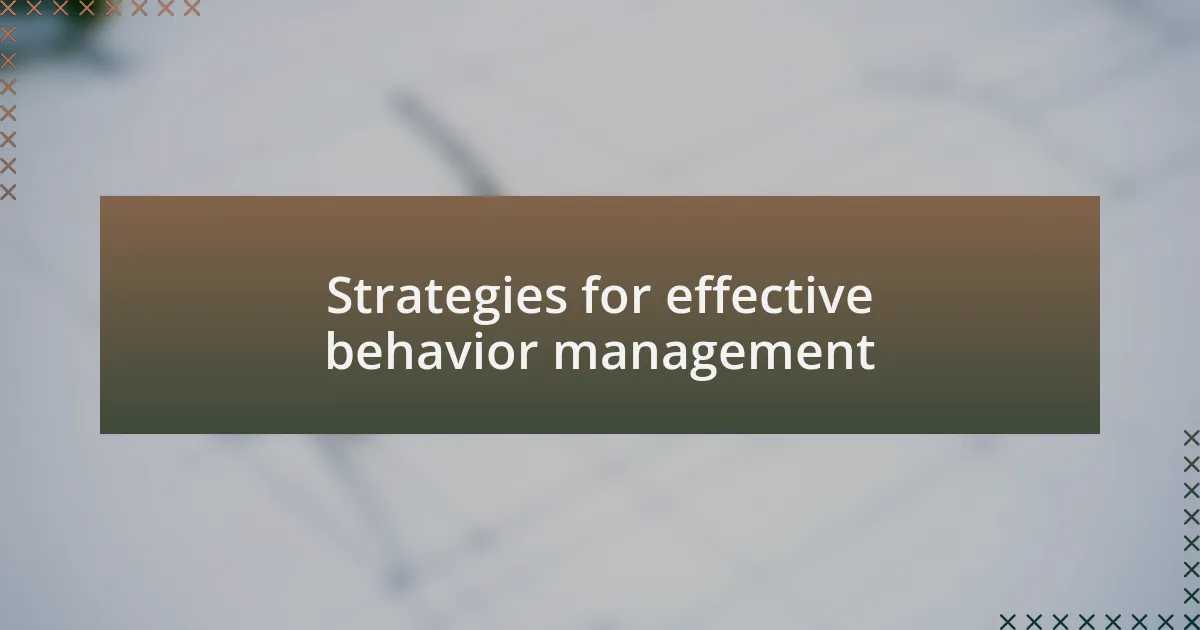 Strategies for effective behavior management